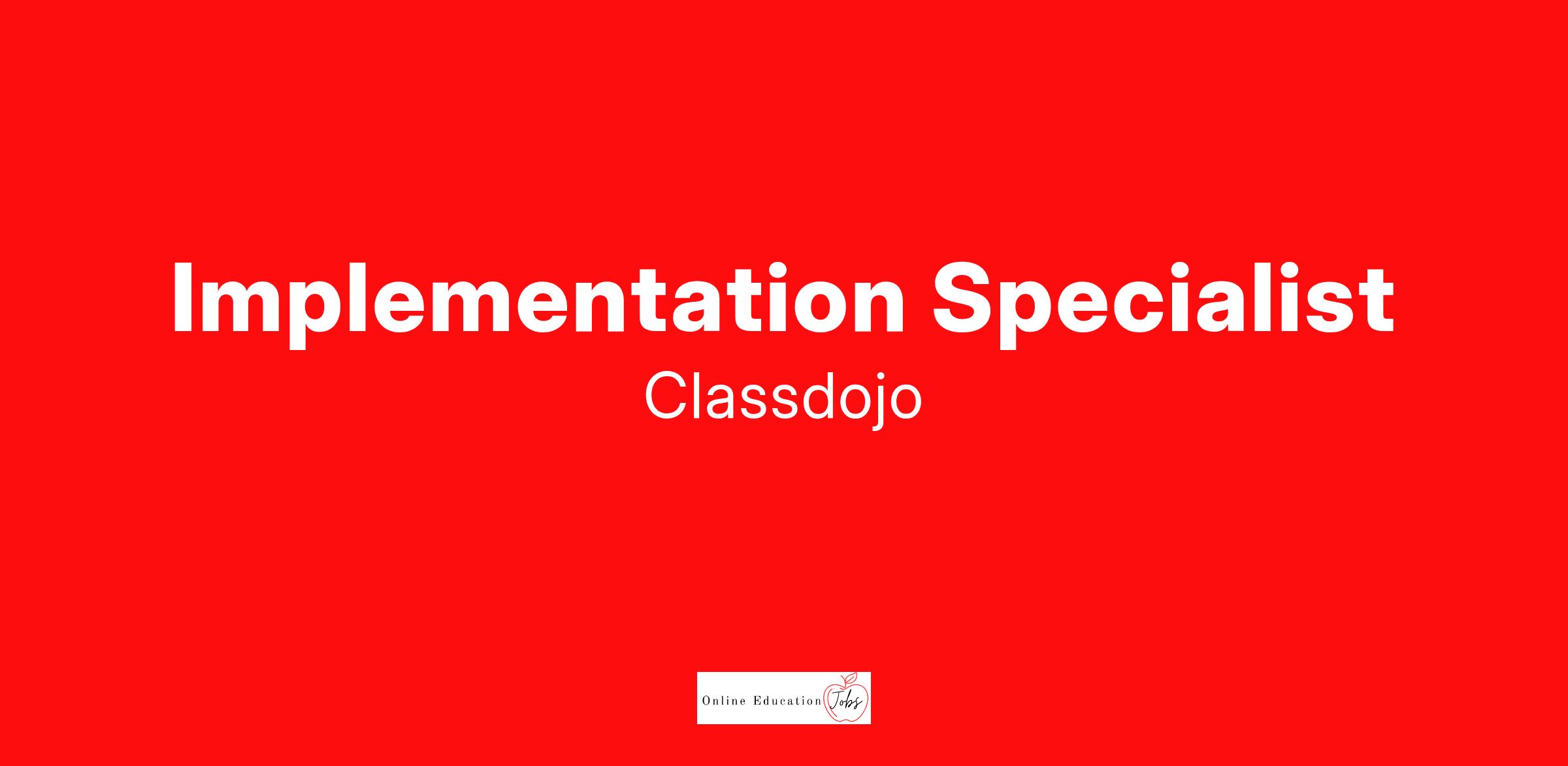 Implementation Specialist

Classdojo

Online Education Jobs